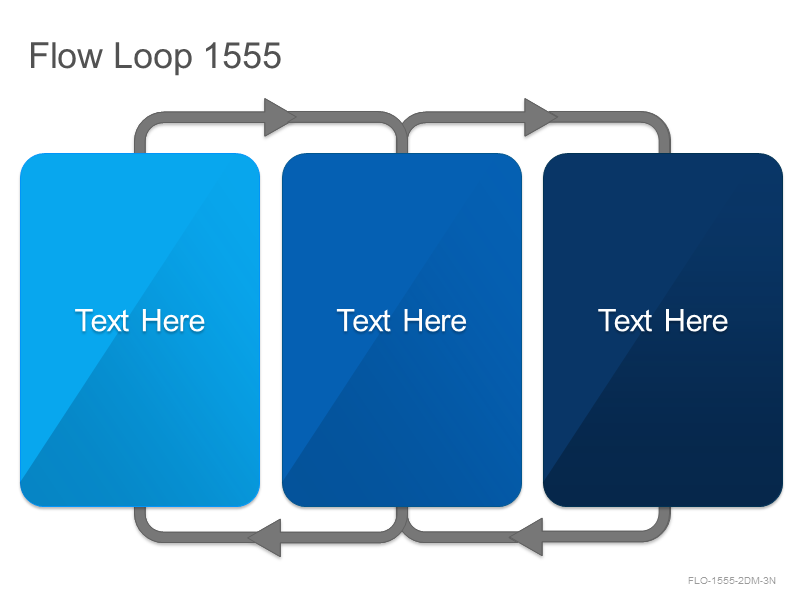 Flow Loop 1555

Text Here

Text Here

Text Here

FLO-1555-2DM-3N